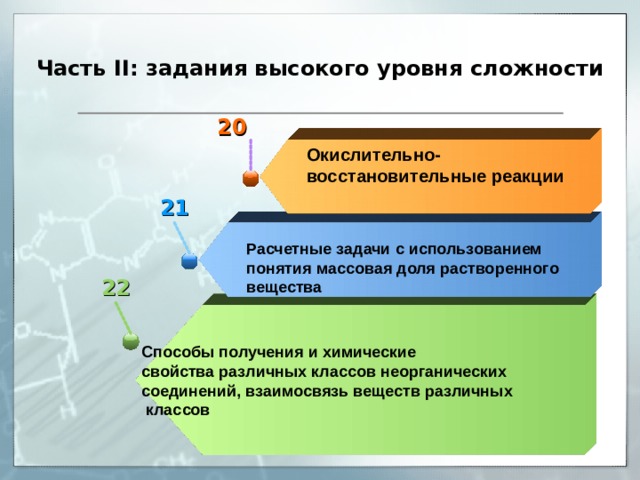 Часть II: задания высокого уровня сложности

20

Окислительно-восстановительные реакции

21

Расчетные задачи с использованием понятия массовая доля растворенного вещества

22

Способы получения и химические свойства различных классов неорганических соединений, взаимосвязь веществ различных классов